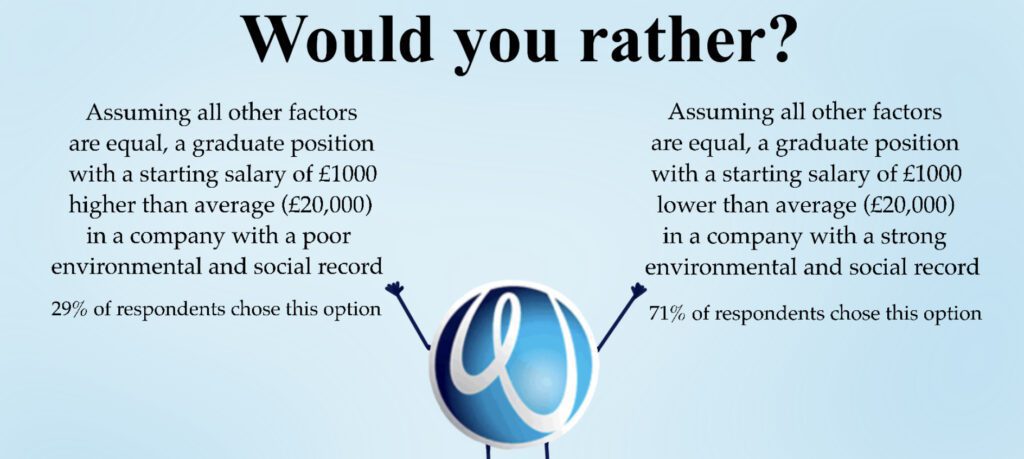 Would you rather?

Assuming all other factors are equal, a graduate position with a starting salary of £1000 higher than average (£20,000) in a company with a poor environmental and social record

29% of respondents chose this option

Assuming all other factors are equal, a graduate position with a starting salary of £1000 lower than average (£20,000) in a company with a strong environmental and social record

71% of respondents chose this option